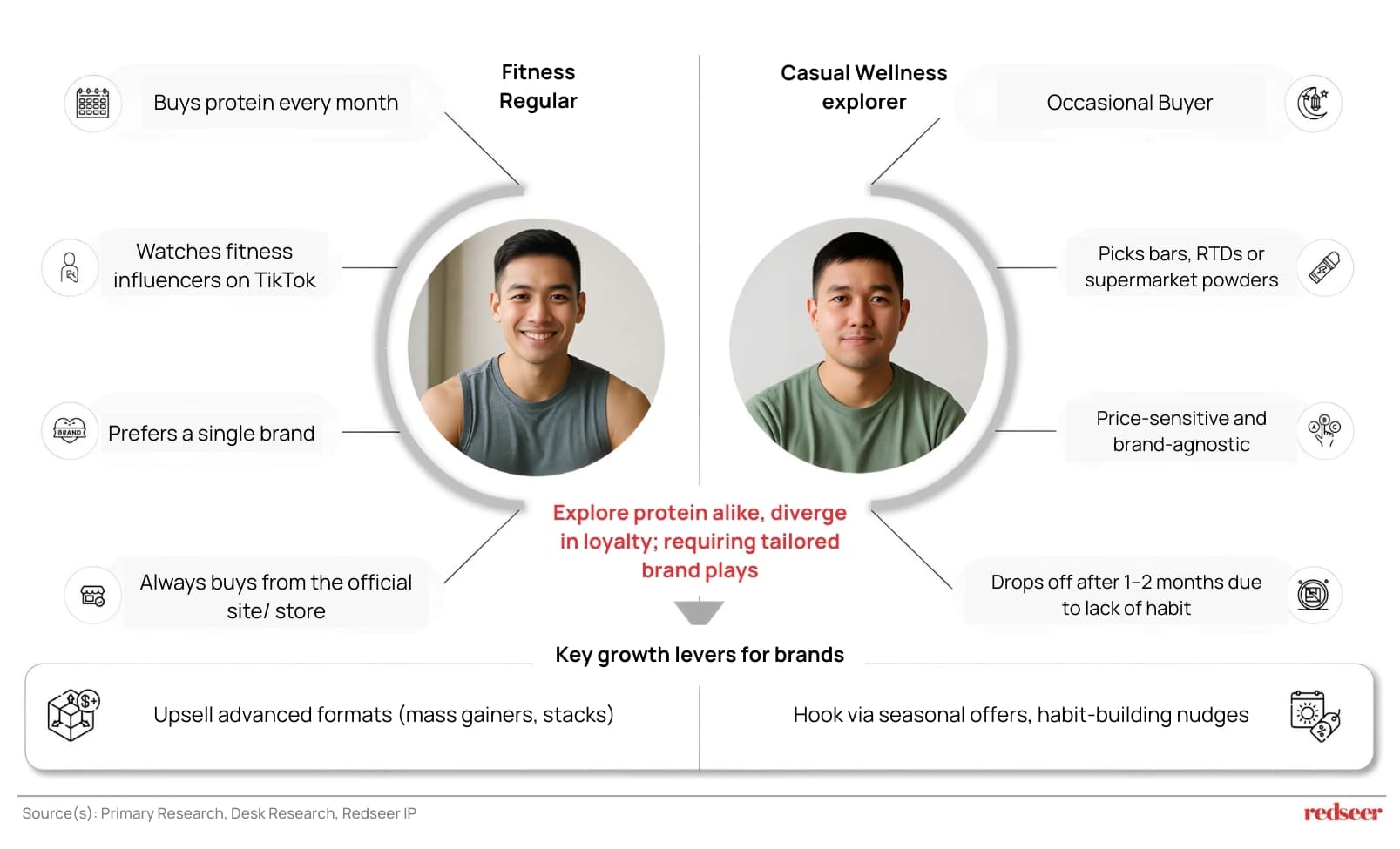 Fitness Regular

Buys protein every month

Watches fitness influencers on TikTok

BRAND

Prefers a single brand

Always buys from the official site/ store

Casual Wellness explorer

Occasional Buyer

Picks bars, RTDs or supermarket powders

Price-sensitive and brand-agnostic

Drops off after 1–2 months due to lack of habit

Explore protein alike, diverge in loyalty; requiring tailored brand plays

Key growth levers for brands

Upsell advanced formats (mass gainers, stacks)

Hook via seasonal offers, habit-building nudges

Source(s): Primary Research, Desk Research, Redseer IP

redseer